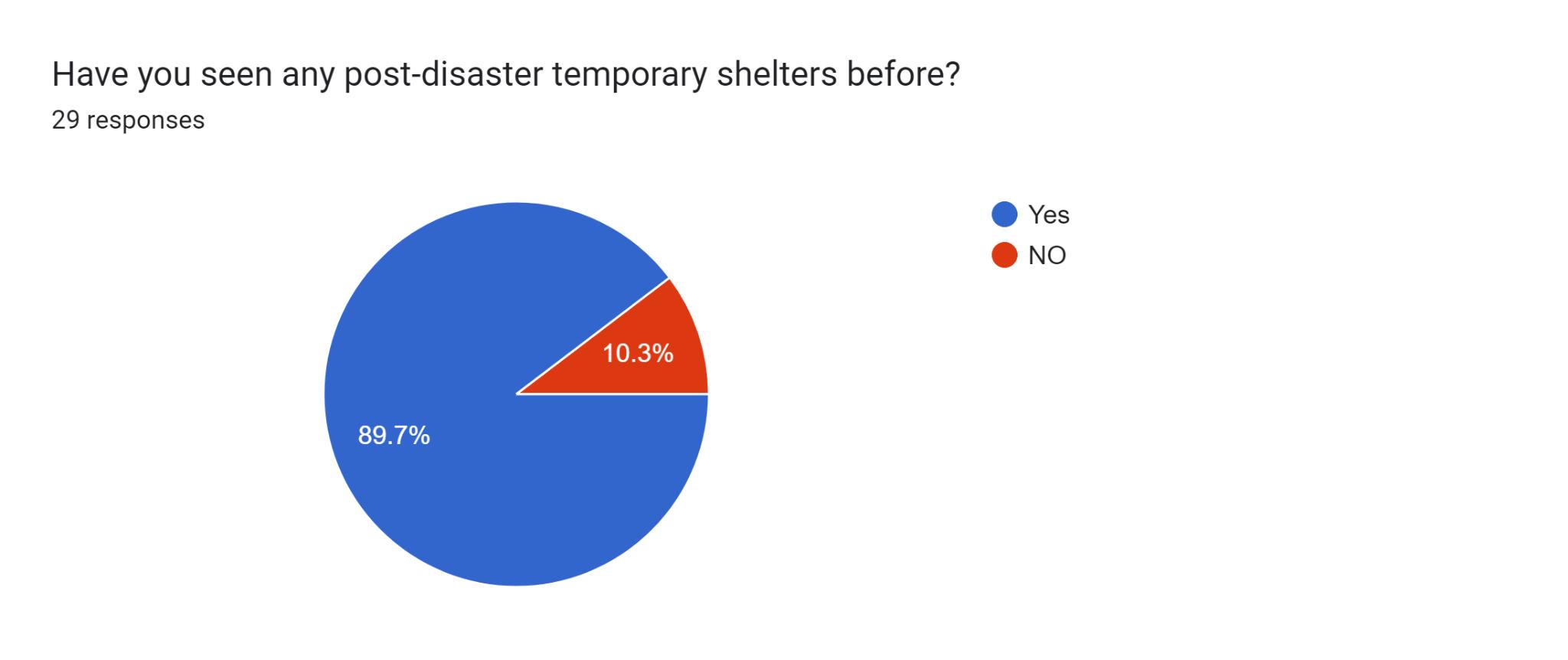 Have you seen any post-disaster temporary shelters before?
29 responses

10.3%
89.7%

Yes
NO